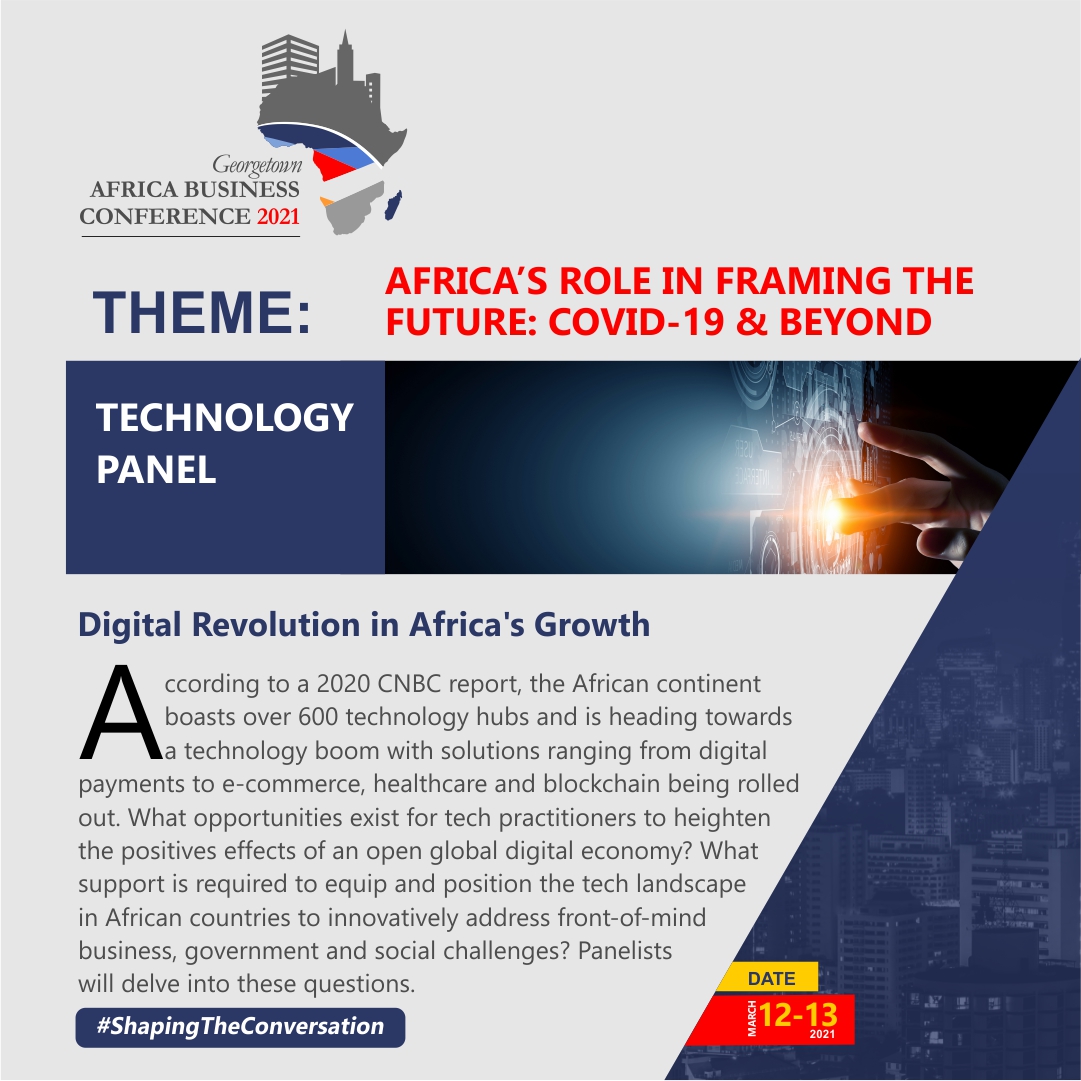 Georgetown
AFRICA BUSINESS
CONFERENCE 2021

THEME: AFRICA'S ROLE IN FRAMING THE FUTURE: COVID-19 & BEYOND

TECHNOLOGY PANEL

Digital Revolution in Africa's Growth

According to a 2020 CNBC report, the African continent boasts over 600 technology hubs and is heading towards a technology boom with solutions ranging from digital payments to e-commerce, healthcare and blockchain being rolled out. What opportunities exist for tech practitioners to heighten the positives effects of an open global digital economy? What support is required to equip and position the tech landscape in African countries to innovatively address front-of-mind business, government and social challenges? Panelists will delve into these questions.

#ShapingTheConversation

DATE
MARCH 12-13 2021